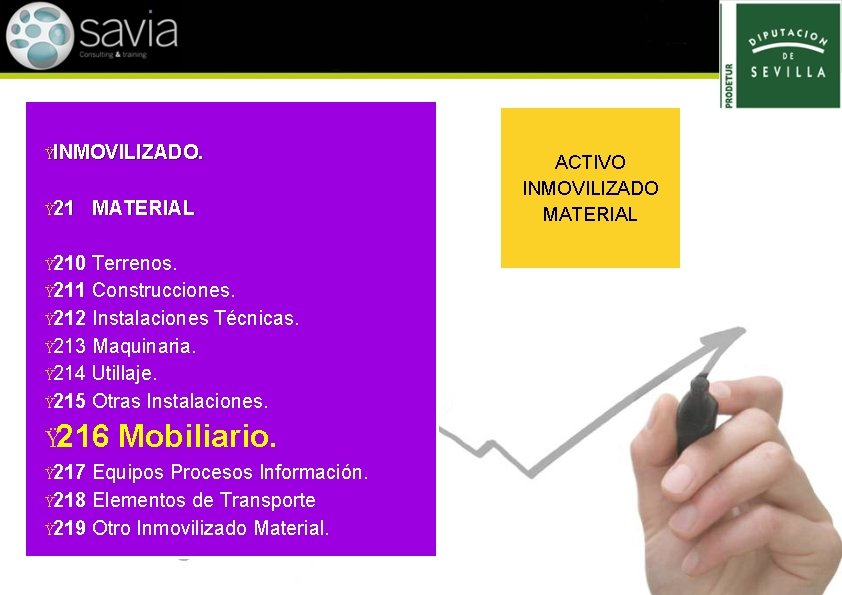 savia
Consulting & training

PRODETUR
DIPUTACION DE SEVILLA

ŸINMOVILIZADO.

Ÿ21 MATERIAL

Ÿ210 Terrenos.
Ÿ211 Construcciones.
Ÿ212 Instalaciones Técnicas.
Ÿ213 Maquinaria.
Ÿ214 Utillaje.
Ÿ215 Otras Instalaciones.
Ÿ216 Mobiliario.
Ÿ217 Equipos Procesos Información.
Ÿ218 Elementos de Transporte
Ÿ219 Otro Inmovilizado Material.

ACTIVO INMOVILIZADO MATERIAL